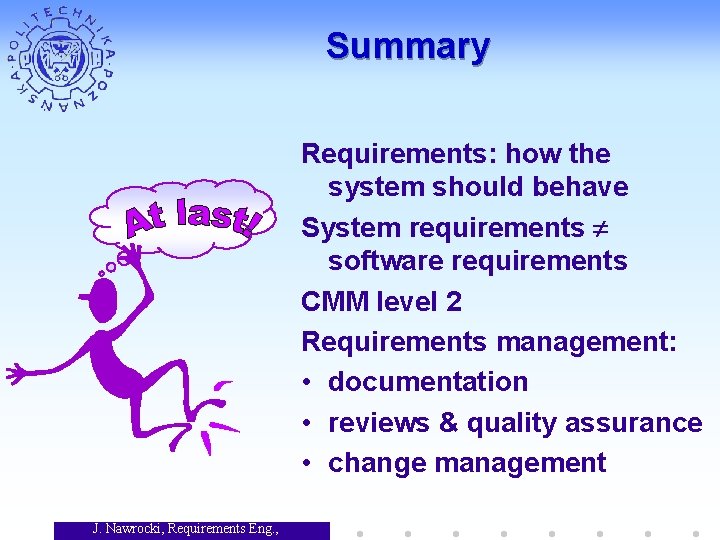 POLITECHNIKA POZNAŃSKA

Summary

At last!

Requirements: how the system should behave

System requirements $\neq$ software requirements

CMM level 2

Requirements management:
• documentation
• reviews & quality assurance
• change management

J. Nawrocki, Requirements Eng.,